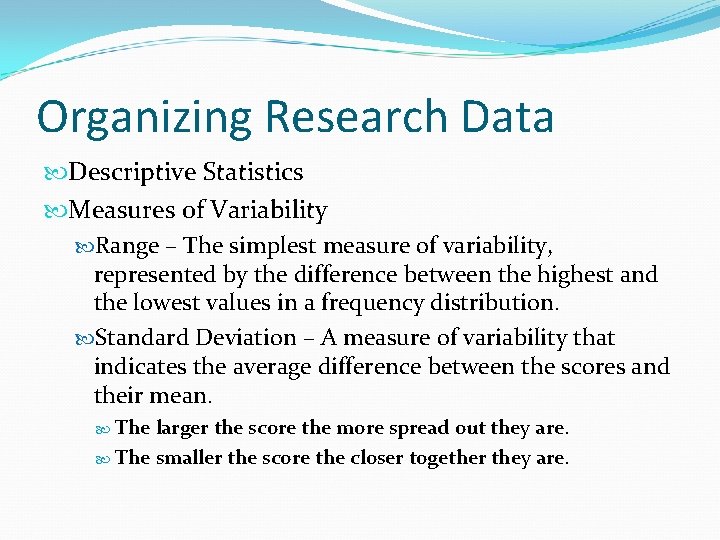 Organizing Research Data

Descriptive Statistics

Measures of Variability

Range – The simplest measure of variability, represented by the difference between the highest and the lowest values in a frequency distribution.

Standard Deviation – A measure of variability that indicates the average difference between the scores and their mean.

The larger the score the more spread out they are.

The smaller the score the closer together they are.